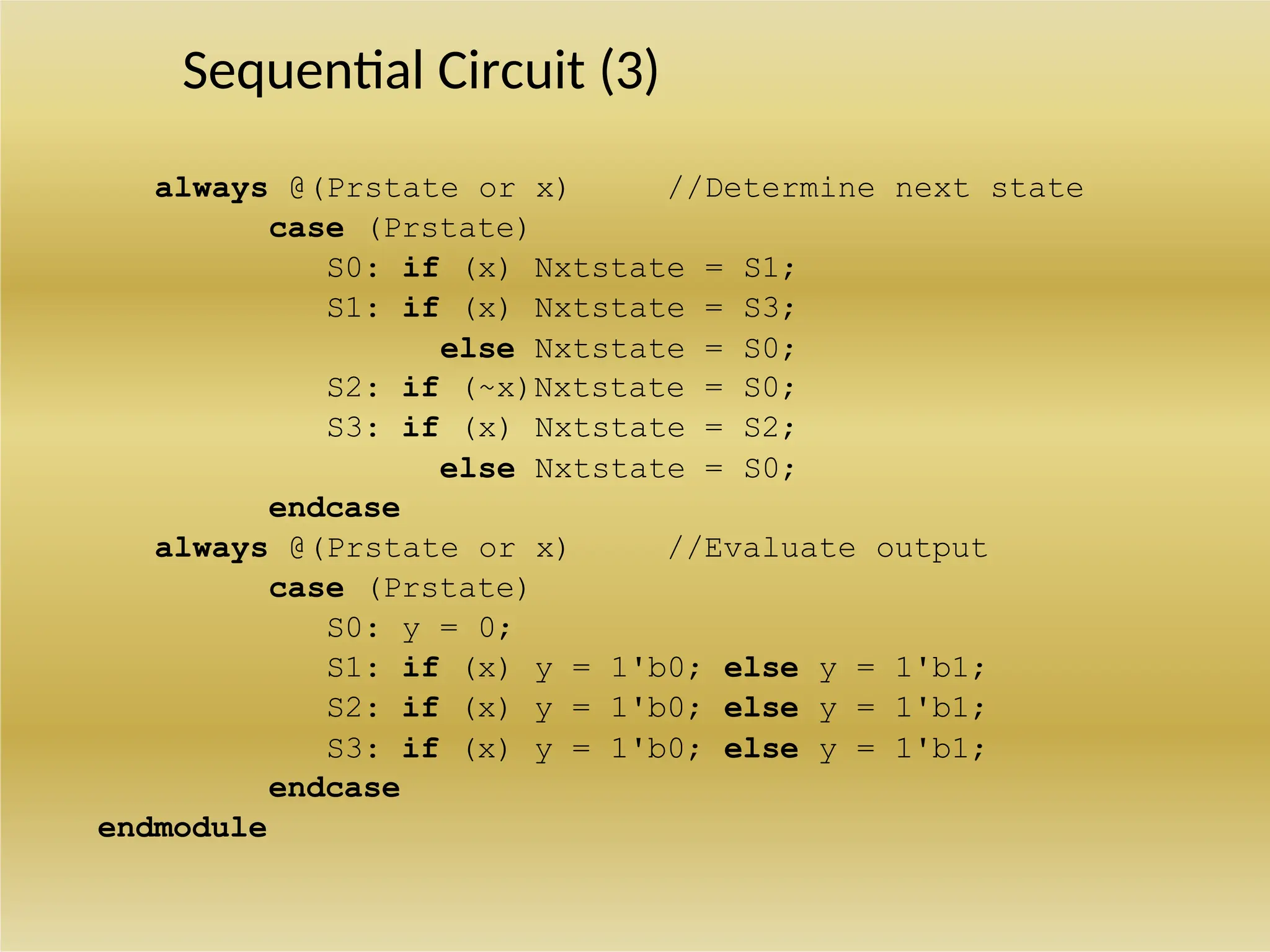 Sequential Circuit (3)

always @(Prstate or x)     //Determine next state
case (Prstate)
S0: if (x) Nxtstate = S1;
S1: if (x) Nxtstate = S3;
else Nxtstate = S0;
S2: if (~x)Nxtstate = S0;
S3: if (x) Nxtstate = S2;
else Nxtstate = S0;
endcase
always @(Prstate or x)     //Evaluate output
case (Prstate)
S0: y = 0;
S1: if (x) y = 1'b0; else y = 1'b1;
S2: if (x) y = 1'b0; else y = 1'b1;
S3: if (x) y = 1'b0; else y = 1'b1;
endcase
endmodule